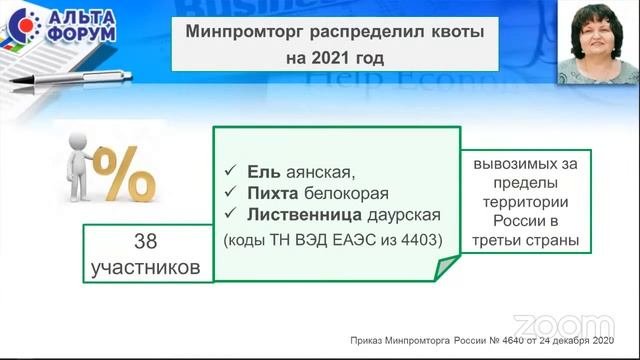 АЛЬТА ФОРУМ

Минпромторг распределил квоты на 2021 год

%

38 участников

✓ Ель аянская,
✓ Пихта белокорая
✓ Лиственница даурская
(коды ТН ВЭД ЕАЭС из 4403)

вывозимых за пределы территории России в третьи страны

zoom

Приказ Минпромторга России № 4640 от 24 декабря 2020